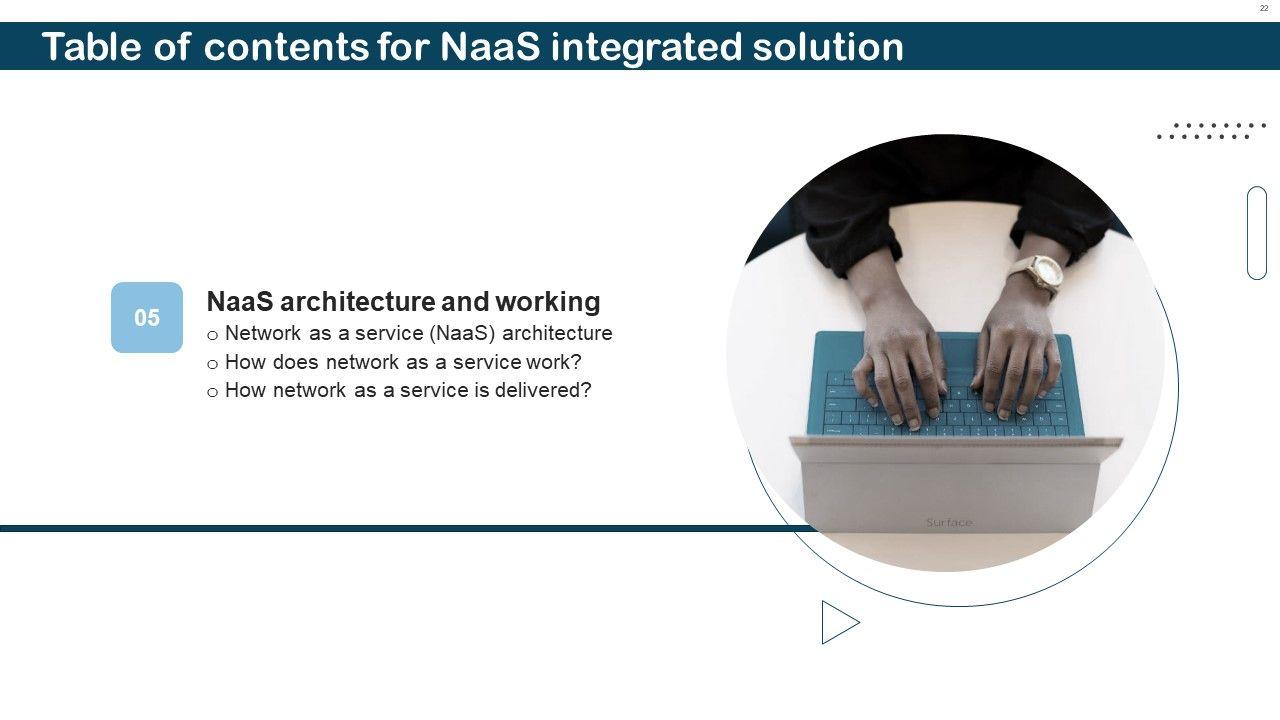 22

Table of contents for NaaS integrated solution

05

NaaS architecture and working

o Network as a service (NaaS) architecture
o How does network as a service work?
o How network as a service is delivered?

Surface